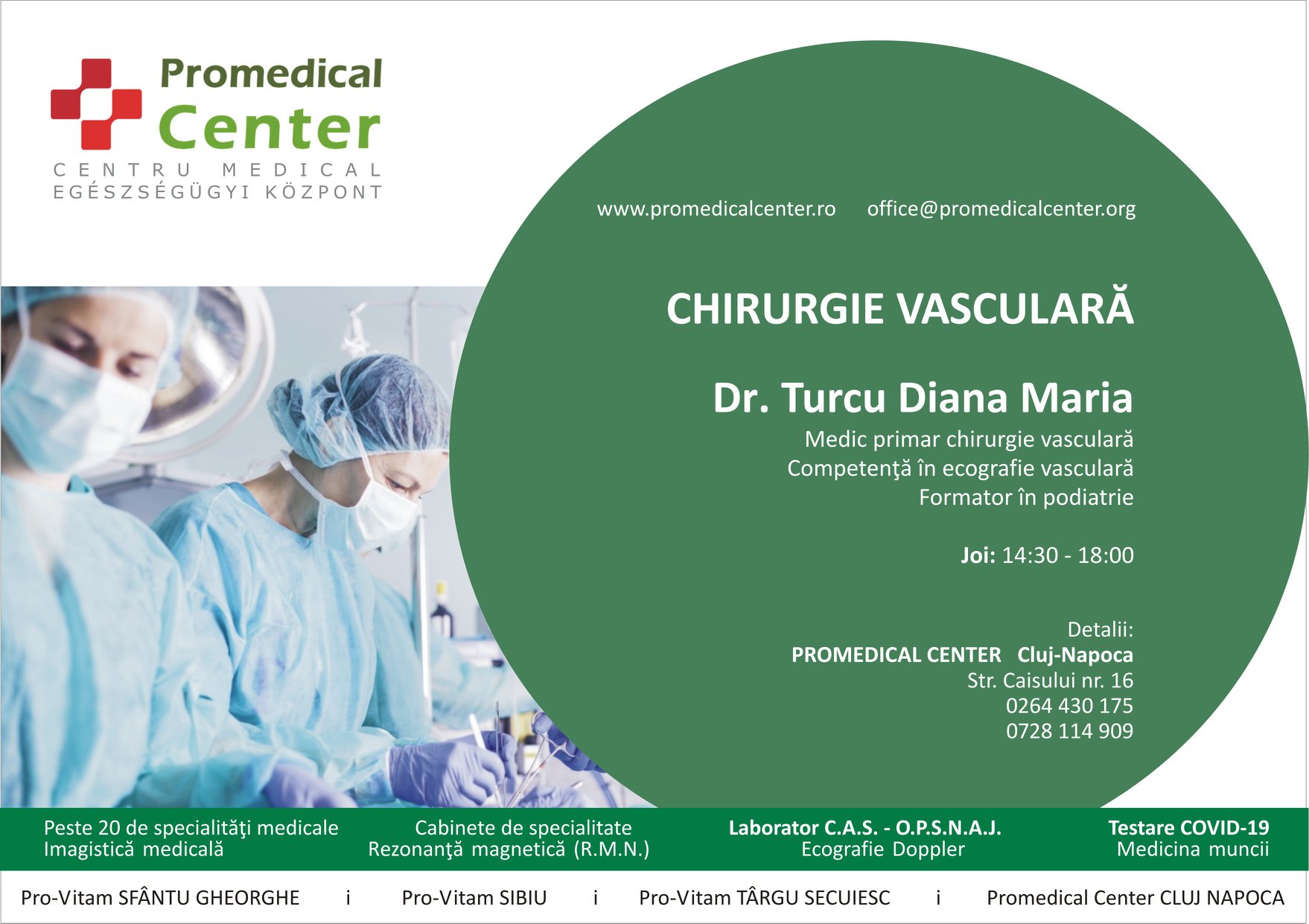 Promedical Center
CENTRU MEDICAL
EGÉSZSÉGÜGYI KÖZPONT

www.promedicalcenter.ro office@promedicalcenter.org

CHIRURGIE VASCULARĂ

Dr. Turcu Diana Maria
Medic primar chirurgie vasculară
Competenţă în ecografie vasculară
Formator în podiatrie

Joi: 14:30 - 18:00

Detalii:
PROMEDICAL CENTER Cluj-Napoca
Str. Caisului nr. 16
0264 430 175
0728 114 909

Peste 20 de specialităţi medicale
Imagistică medicală

Cabinete de specialitate
Rezonanţă magnetică (R.M.N.)

Laborator C.A.S. - O.P.S.N.A.J.
Ecografie Doppler

Testare COVID-19
Medicina muncii

Pro-Vitam SFÂNTU GHEORGHE i Pro-Vitam SIBIU i Pro-Vitam TÂRGU SECUIESC i Promedical Center CLUJ NAPOCA